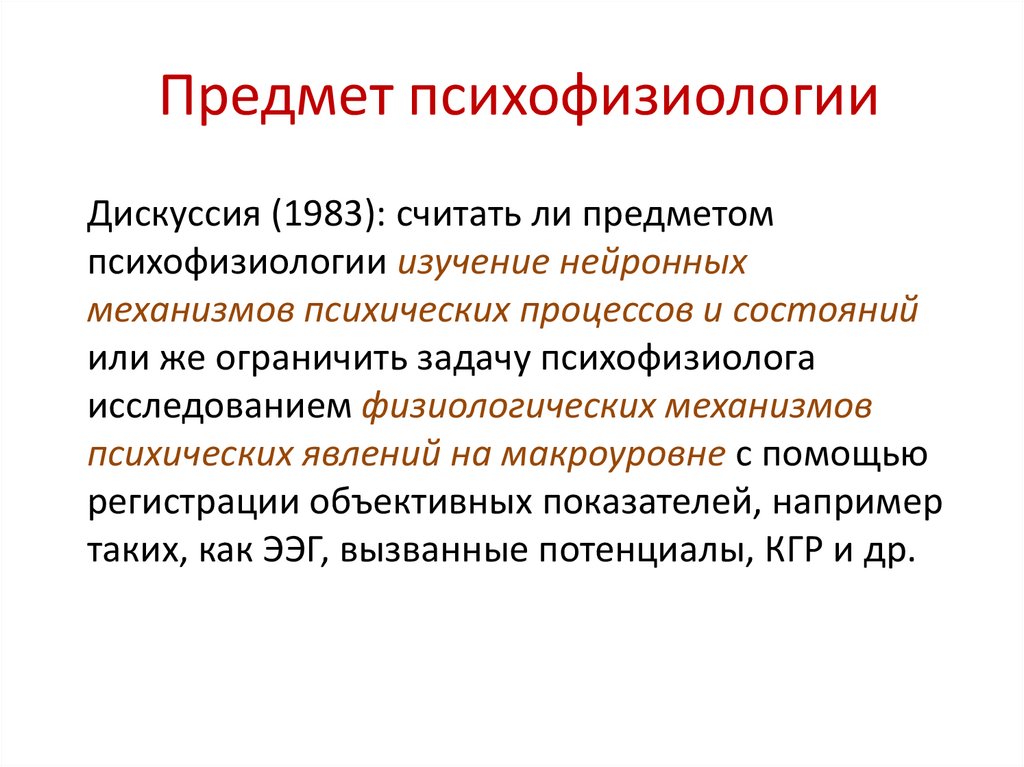 Предмет психофизиологии

Дискуссия (1983): считать ли предметом психофизиологии изучение нейронных механизмов психических процессов и состояний или же ограничить задачу психофизиолога исследованием физиологических механизмов психических явлений на макроуровне с помощью регистрации объективных показателей, например таких, как ЭЭГ, вызванные потенциалы, КГР и др.